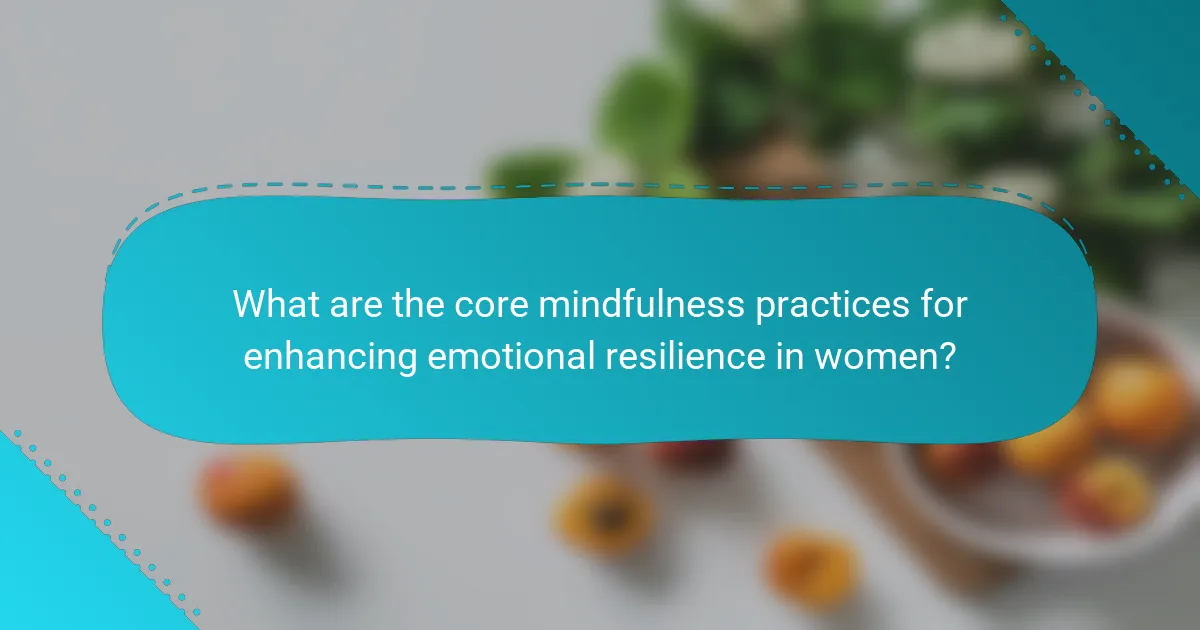 What are the core mindfulness practices for enhancing emotional resilience in women?